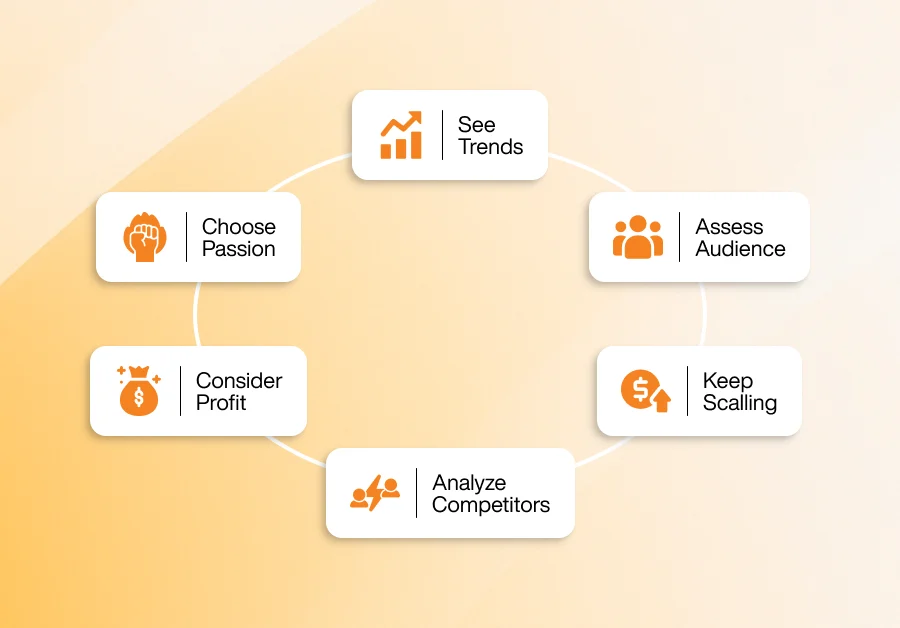 See Trends

Assess Audience

Keep Scalling

Analyze Competitors

Consider Profit

Choose Passion